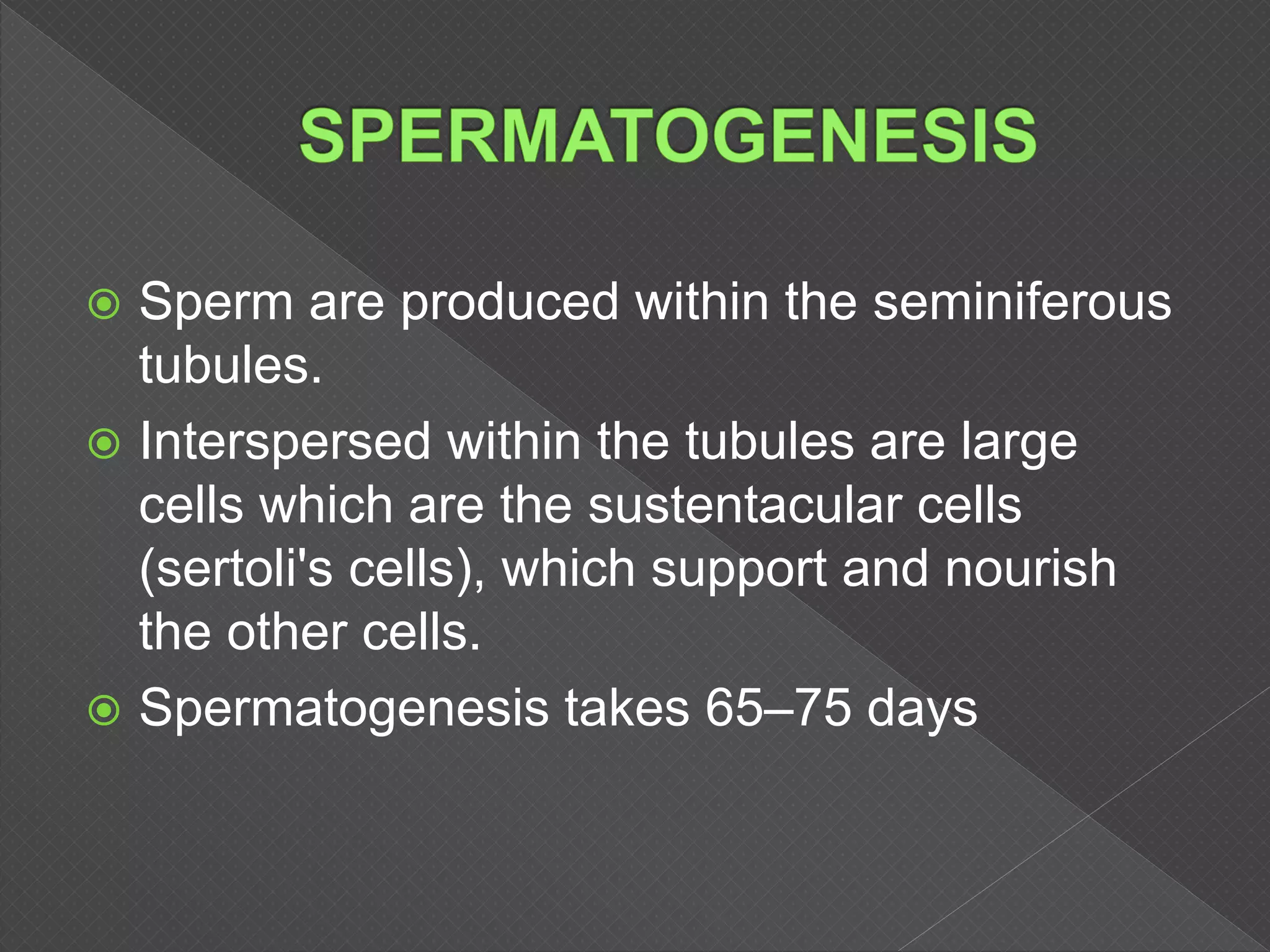 SPERMATOGENESIS

Sperm are produced within the seminiferous tubules.

Interspersed within the tubules are large cells which are the sustentacular cells (sertoli's cells), which support and nourish the other cells.

Spermatogenesis takes 65–75 days